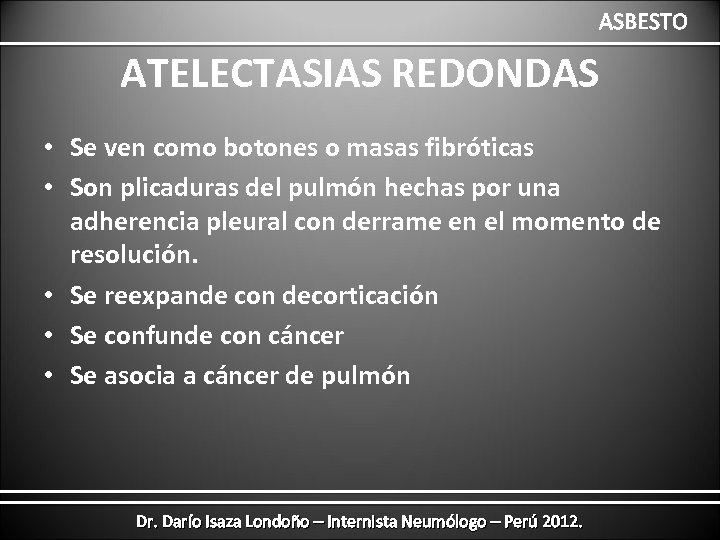 ASBESTO

ATELECTASIAS REDONDAS

• Se ven como botones o masas fibróticas
• Son plicaduras del pulmón hechas por una adherencia pleural con derrame en el momento de resolución.
• Se reexpande con decorticación
• Se confunde con cáncer
• Se asocia a cáncer de pulmón

Dr. Darío Isaza Londoño – Internista Neumólogo – Perú 2012.